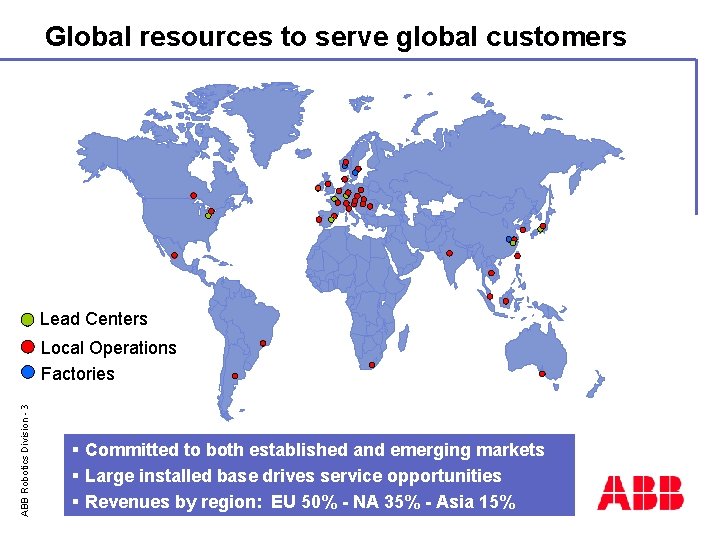 Global resources to serve global customers

Lead Centers
Local Operations
Factories

ABB Robotics Division - 3

▪ Committed to both established and emerging markets
▪ Large installed base drives service opportunities
▪ Revenues by region: EU 50% - NA 35% - Asia 15%

ABB